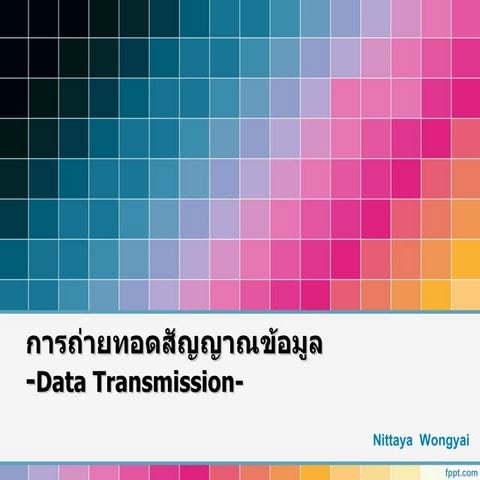 การถ่ายทอดสัญญาณข้อมูล
-Data Transmission-

Nittaya Wongyai

fppt.com